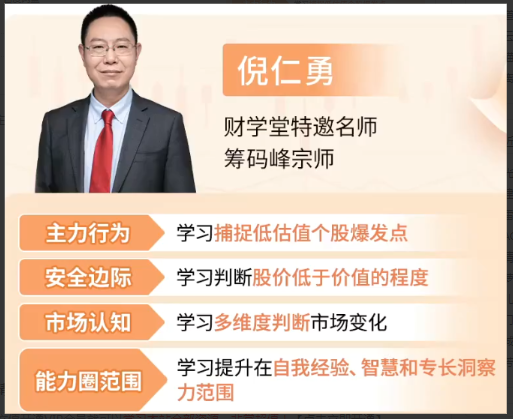 倪仁勇

财学堂特邀名师
筹码峰宗师

主力行为
学习捕捉低估值个股爆发点

安全边际
学习判断股价低于价值的程度

市场认知
学习多维度判断市场变化

能力圈范围
学习提升在自我经验、智慧和专长洞察力范围